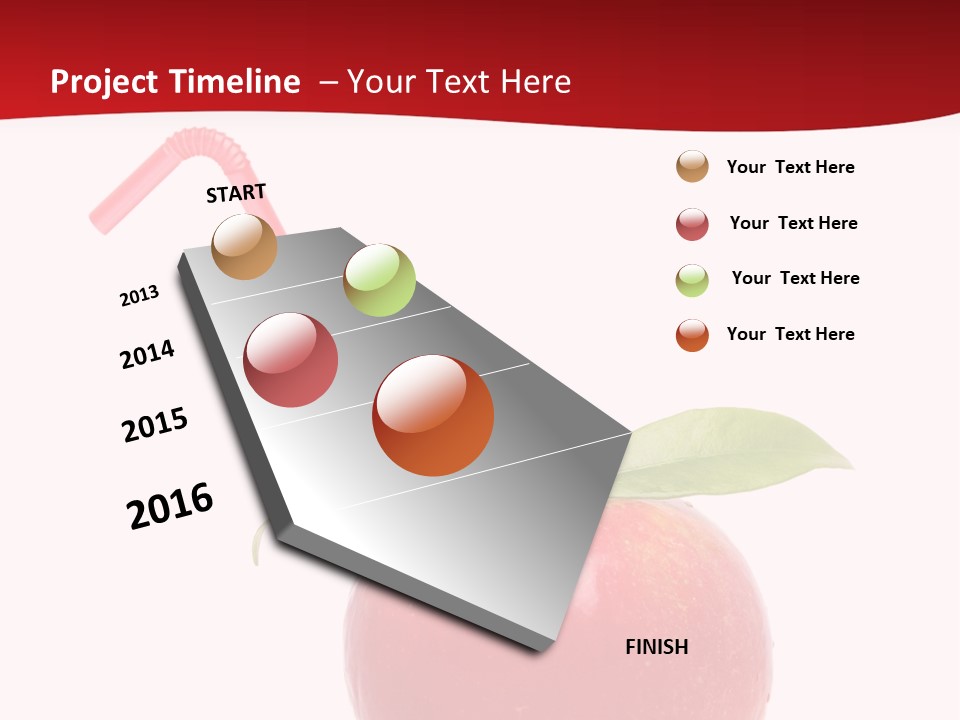 Project Timeline – Your Text Here

START

2013

2014

2015

2016

FINISH

Your Text Here

Your Text Here

Your Text Here

Your Text Here